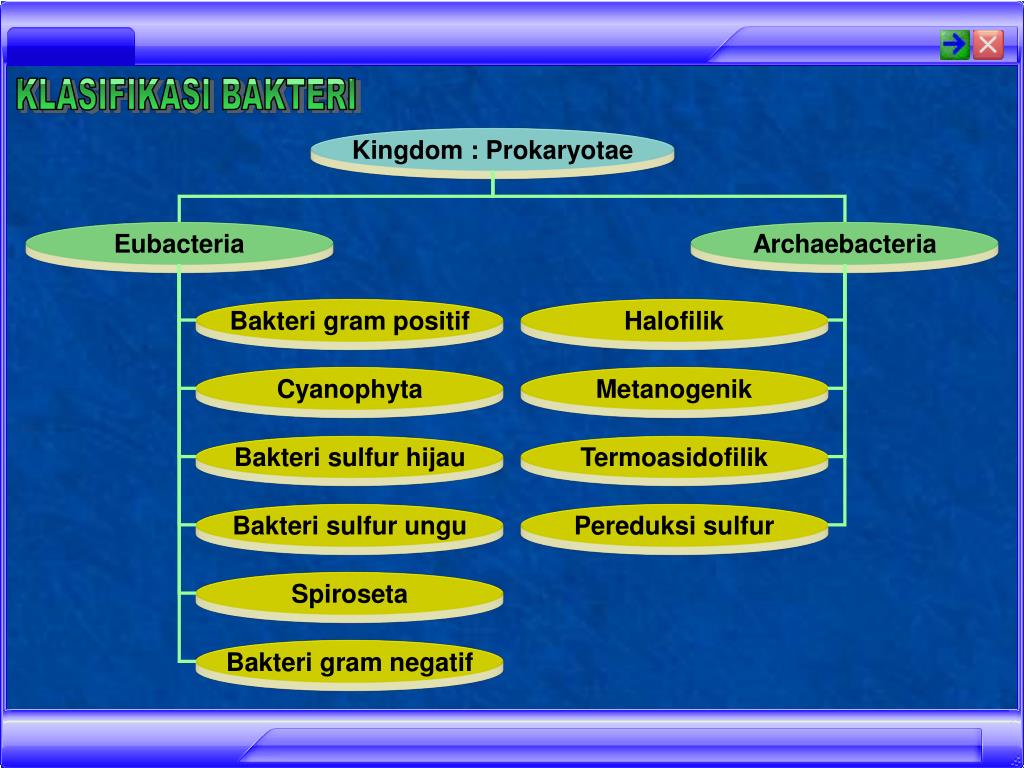 KLASIFIKASI BAKTERI

Kingdom : Prokaryotae

Eubacteria

Bakteri gram positif

Cyanophyta

Bakteri sulfur hijau

Bakteri sulfur ungu

Spiroseta

Bakteri gram negatif

Archaebacteria

Halofilik

Metanogenik

Termoasidofilik

Pereduksi sulfur